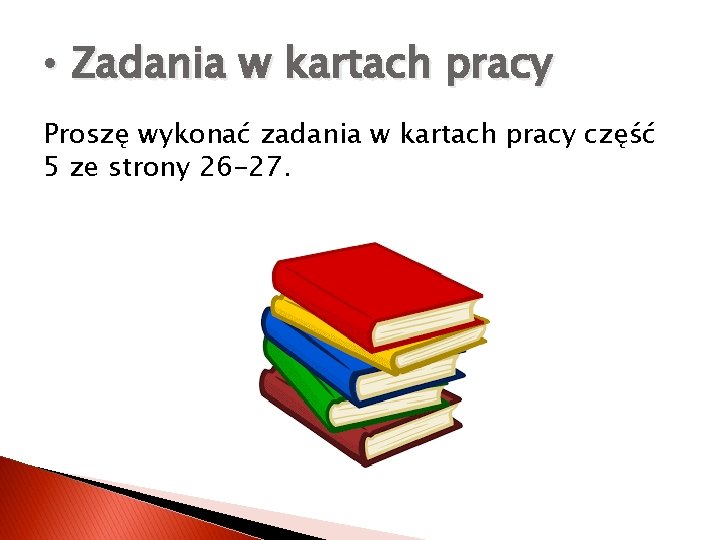 • Zadania w kartach pracy

Proszę wykonać zadania w kartach pracy część 5 ze strony 26-27.